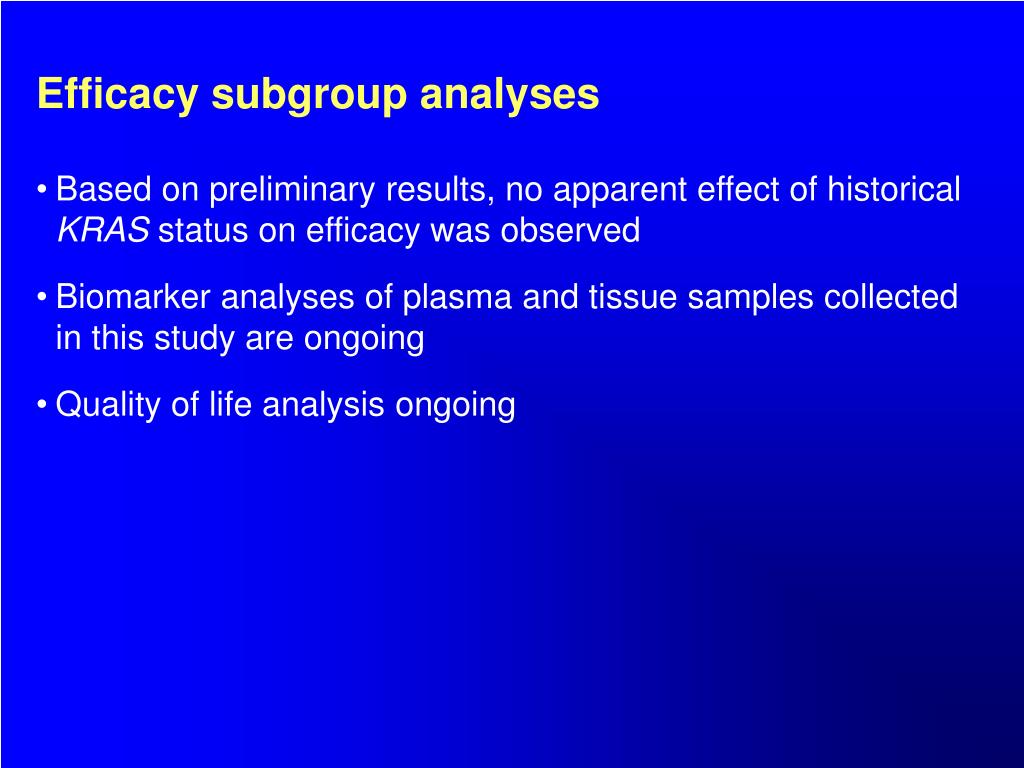 Efficacy subgroup analyses

• Based on preliminary results, no apparent effect of historical KRAS status on efficacy was observed

• Biomarker analyses of plasma and tissue samples collected in this study are ongoing

• Quality of life analysis ongoing